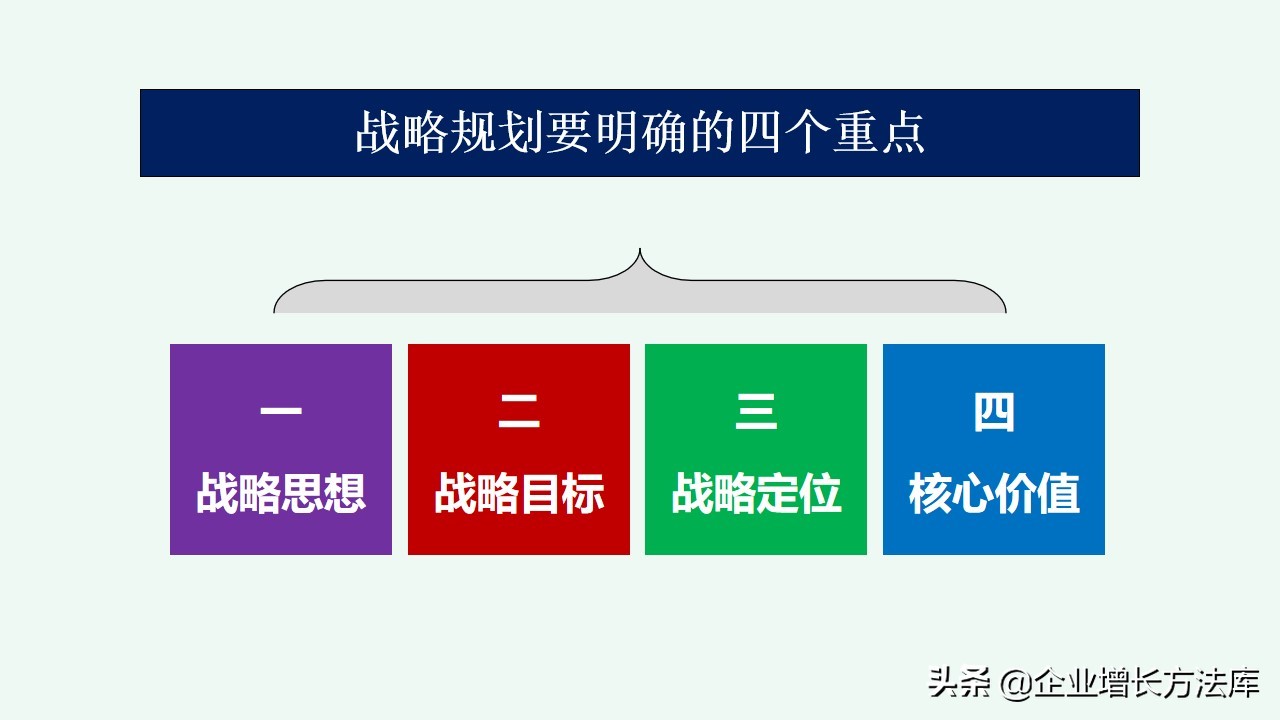 战略规划要明确的四个重点

一
战略思想

二
战略目标

三
战略定位

四
核心价值

头条 @企业增长方法库